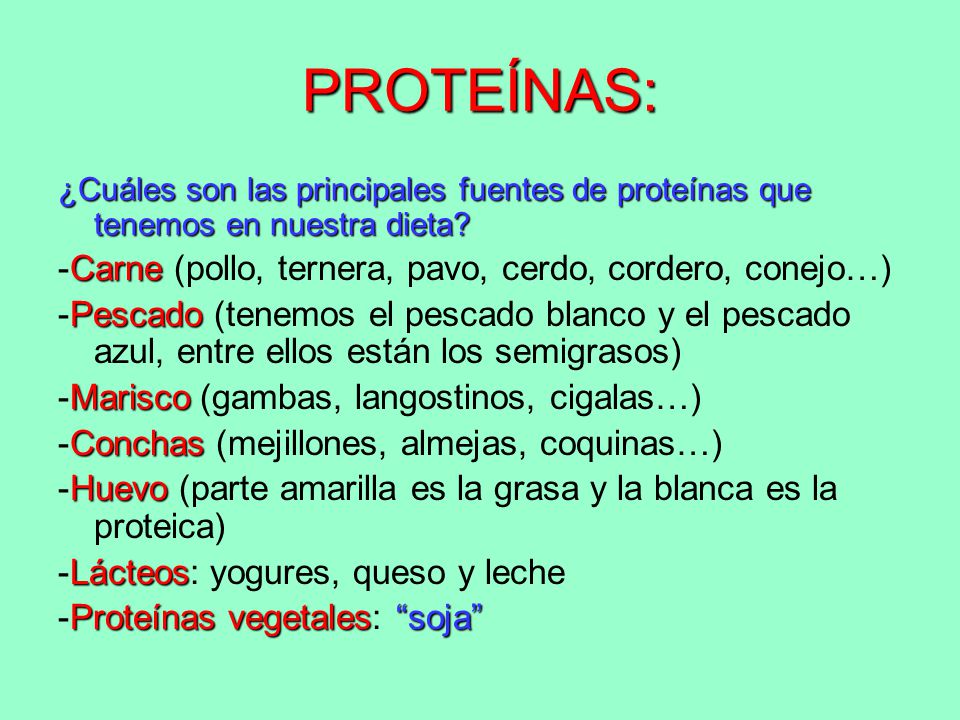 PROTEÍNAS:

¿Cuáles son las principales fuentes de proteínas que tenemos en nuestra dieta?

-Carne (pollo, ternera, pavo, cerdo, cordero, conejo…)

-Pescado (tenemos el pescado blanco y el pescado azul, entre ellos están los semigrasos)

-Marisco (gambas, langostinos, cigalas…)

-Conchas (mejillones, almejas, coquinas…)

-Huevo (parte amarilla es la grasa y la blanca es la proteica)

-Lácteos: yogures, queso y leche

-Proteínas vegetales: “soja”